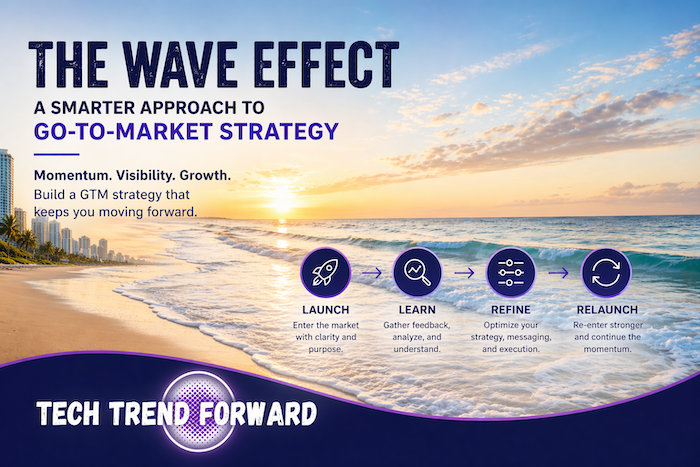 THE WAVE EFFECT

A SMARTER APPROACH TO GO-TO-MARKET STRATEGY

Momentum. Visibility. Growth.

Build a GTM strategy that keeps you moving forward.

LAUNCH
Enter the market with clarity and purpose.

LEARN
Gather feedback, analyze, and understand.

REFINE
Optimize your strategy, messaging, and execution.

RELAUNCH
Re-enter stronger and continue the momentum.

TECH TREND FORWARD